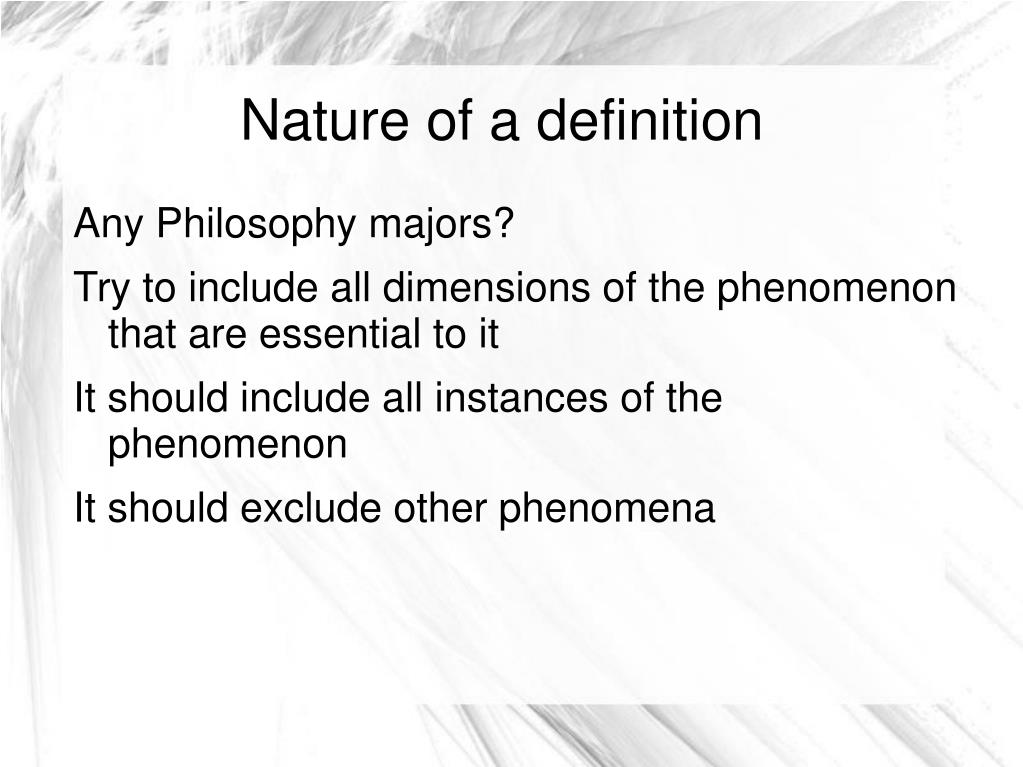 Nature of a definition

Any Philosophy majors?

Try to include all dimensions of the phenomenon that are essential to it

It should include all instances of the phenomenon

It should exclude other phenomena